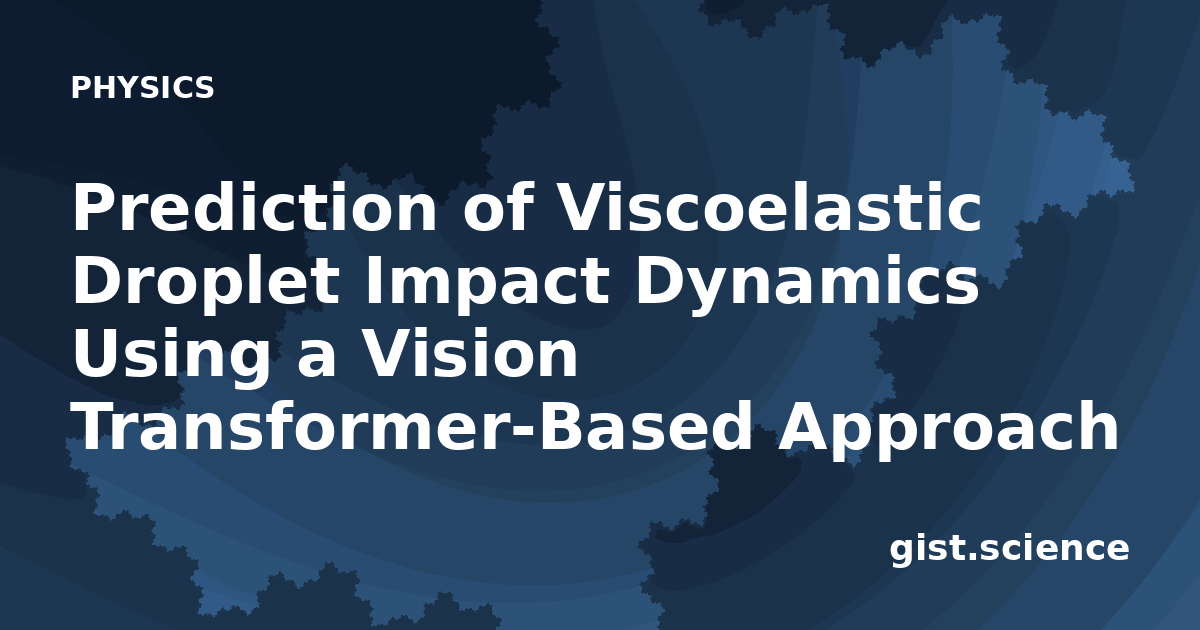 PHYSICS

Prediction of Viscoelastic Droplet Impact Dynamics Using a Vision Transformer-Based Approach

gist.science